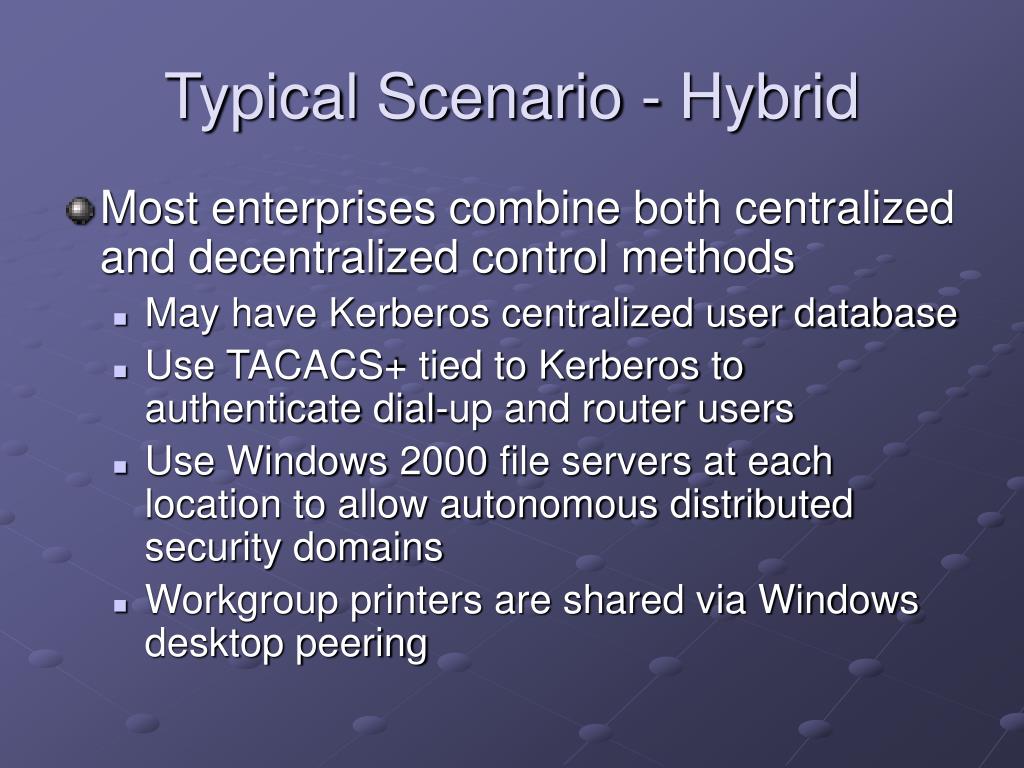 Typical Scenario - Hybrid

Most enterprises combine both centralized and decentralized control methods

May have Kerberos centralized user database

Use TACACS+ tied to Kerberos to authenticate dial-up and router users

Use Windows 2000 file servers at each location to allow autonomous distributed security domains

Workgroup printers are shared via Windows desktop peering